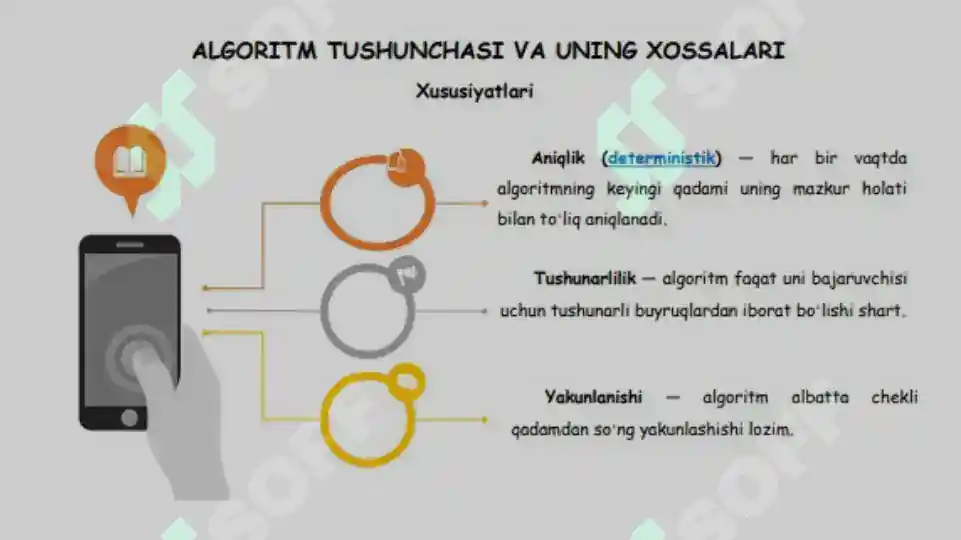 ALGORITM TUSHUNCHASI VA UNING XOSSALARI

Xususiyatlari

Aniqlik (deterministik) — har bir vaqtda algoritmning keyingi qadami uning mazkur holati bilan to'liq aniqlanadi.

Tushunarlilik — algoritm faqat uni bajaruvchisi uchun tushunarli buyruqlardan iborat bo'lishi shart.

Yakunlanishi — algoritm albatta chekli qadamdan so'ng yakunlashishi lozim.